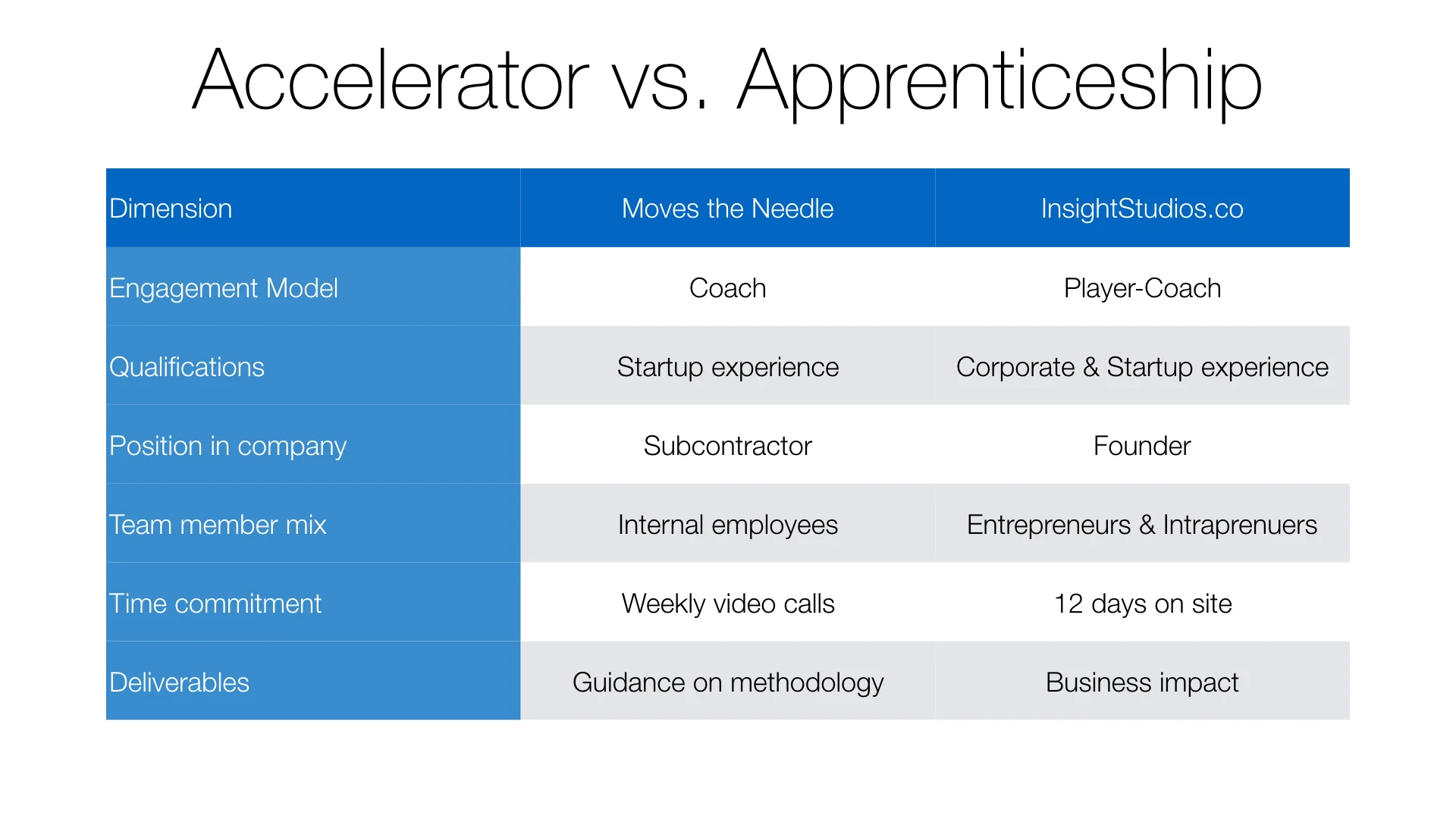 Accelerator vs. Apprenticeship

| Dimension | Moves the Needle | InsightStudios.co |
|---|---|---|
| Engagement Model | Coach | Player-Coach |
| Qualifications | Startup experience | Corporate & Startup experience |
| Position in company | Subcontractor | Founder |
| Team member mix | Internal employees | Entrepreneurs & Intraprenuers |
| Time commitment | Weekly video calls | 12 days on site |
| Deliverables | Guidance on methodology | Business impact |